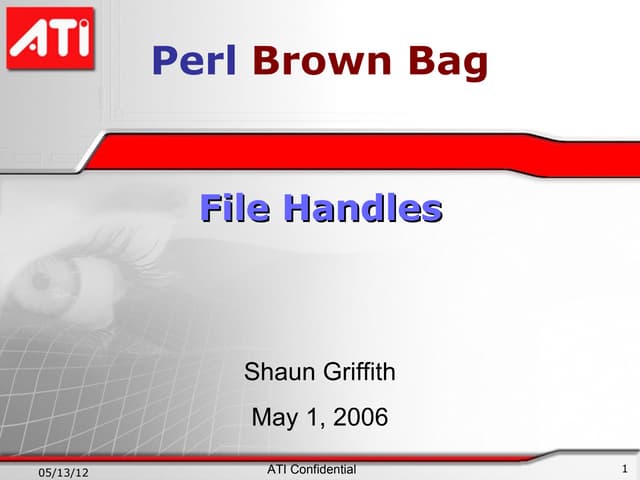 ATI

Perl Brown Bag

File Handles

Shaun Griffith

May 1, 2006

05/13/12

ATI Confidential

1